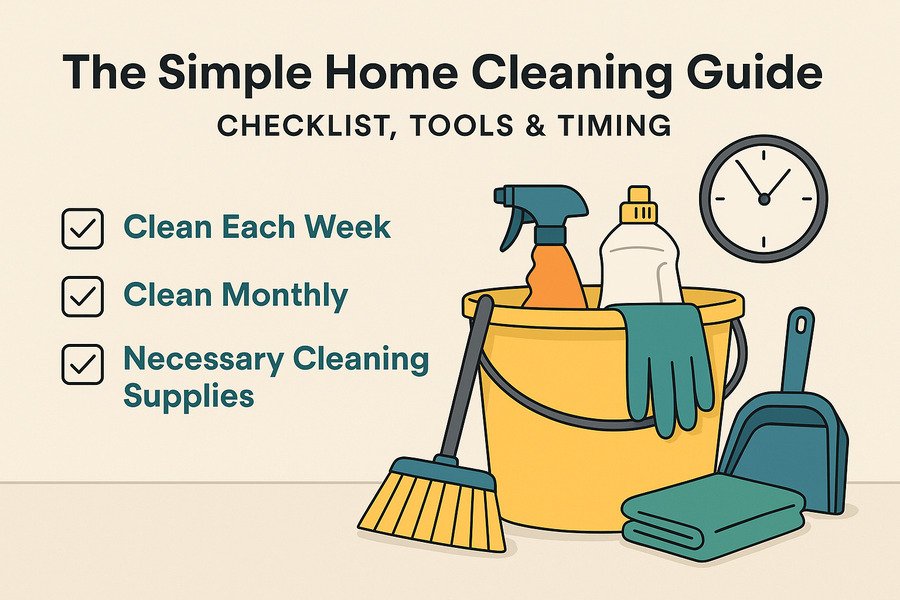 The Simple Home Cleaning Guide

CHECKLIST, TOOLS & TIMING

Clean Each Week

Clean Monthly

Necessary Cleaning Supplies